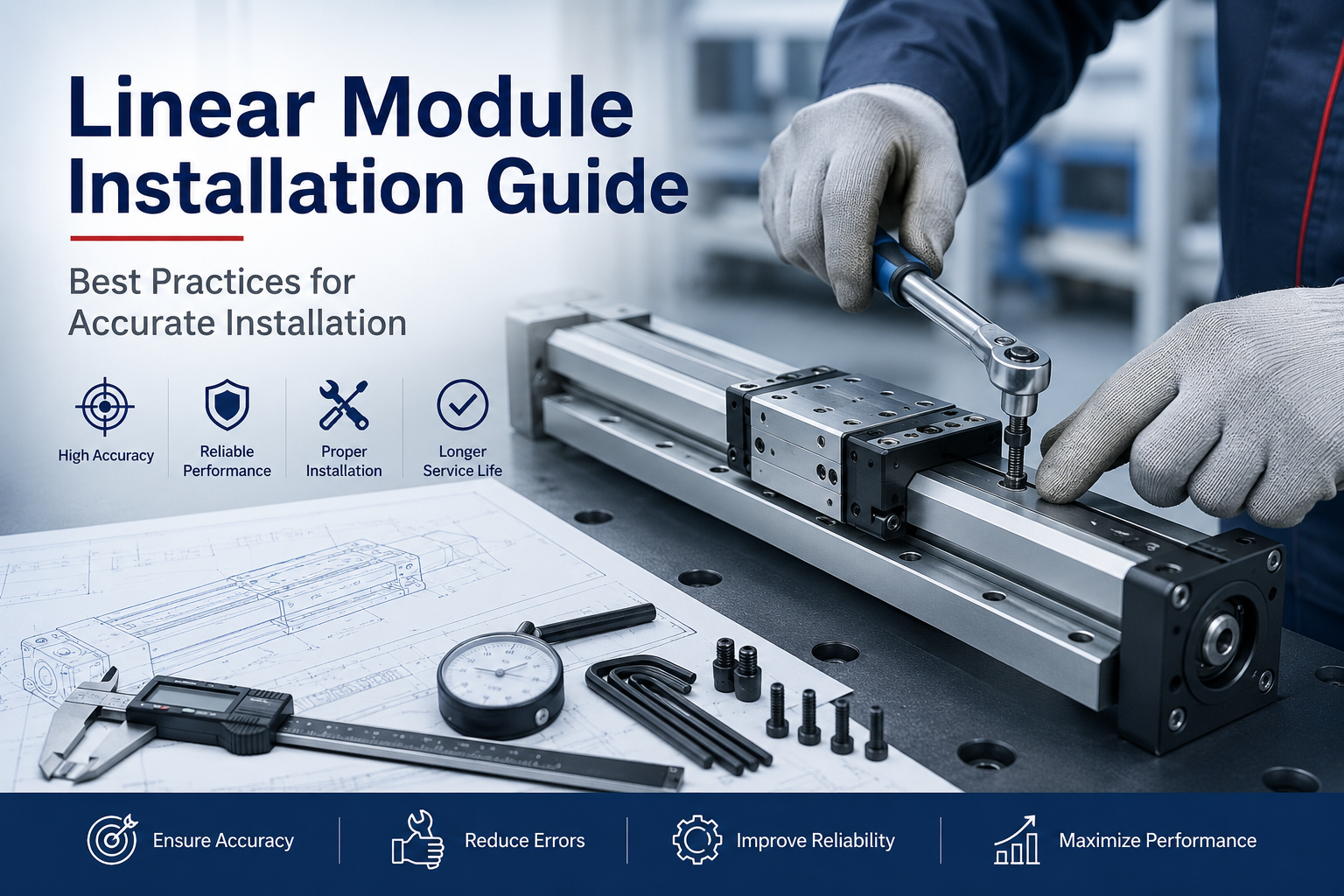 Linear Module Installation Guide

Best Practices for Accurate Installation

High Accuracy

Reliable Performance

Proper Installation

Longer Service Life

Ensure Accuracy

Reduce Errors

Improve Reliability

Maximize Performance